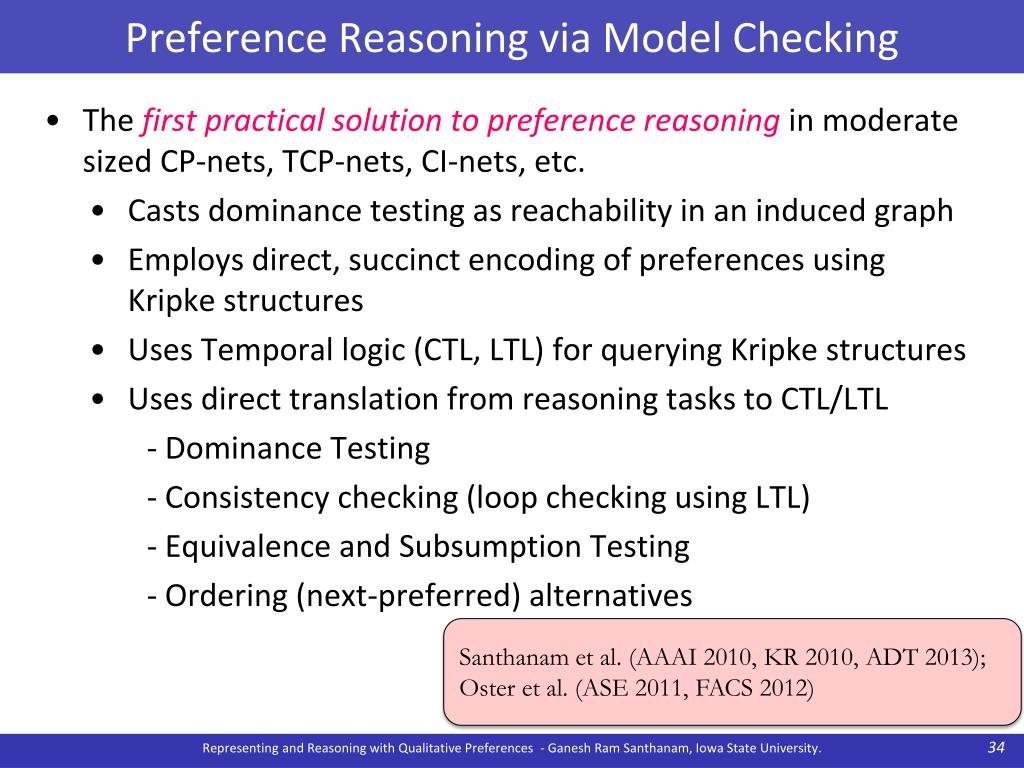 Preference Reasoning via Model Checking

• The first practical solution to preference reasoning in moderate sized CP-nets, TCP-nets, CI-nets, etc.
  • Casts dominance testing as reachability in an induced graph
  • Employs direct, succinct encoding of preferences using Kripke structures
  • Uses Temporal logic (CTL, LTL) for querying Kripke structures
  • Uses direct translation from reasoning tasks to CTL/LTL
    - Dominance Testing
    - Consistency checking (loop checking using LTL)
    - Equivalence and Subsumption Testing
    - Ordering (next-preferred) alternatives

Santhanam et al. (AAAI 2010, KR 2010, ADT 2013); Oster et al. (ASE 2011, FACS 2012)

Representing and Reasoning with Qualitative Preferences - Ganesh Ram Santhanam, Iowa State University.

34